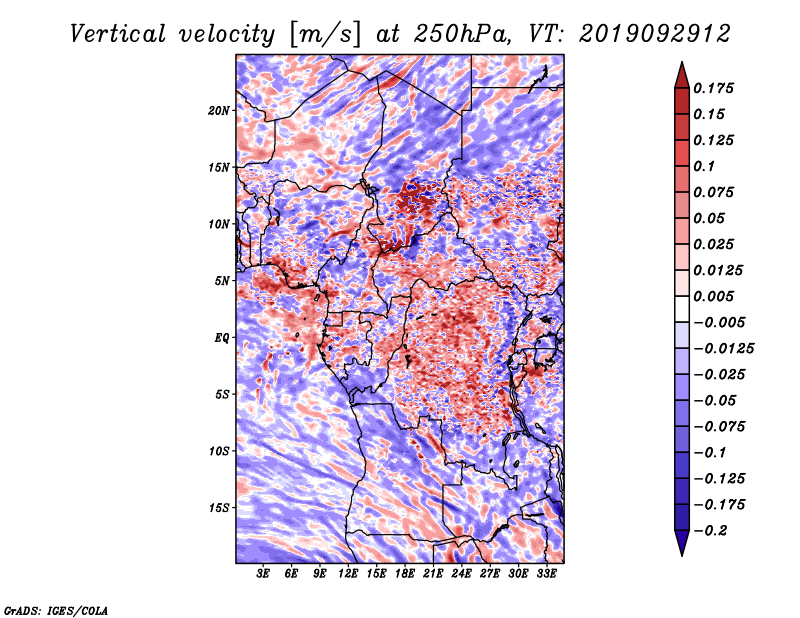 Vertical velocity [m/s] at 250hPa, VT: 2019092912

20N
15N
10N
5N
EQ
5S
10S
15S

3E 6E 9E 12E 15E 18E 21E 24E 27E 30E 33E

0.175
0.15
0.125
0.1
0.075
0.05
0.025
0.0125
0.005
−0.005
−0.0125
−0.025
−0.05
−0.075
−0.1
−0.125
−0.175
−0.2

GrADS: IGES/COLA